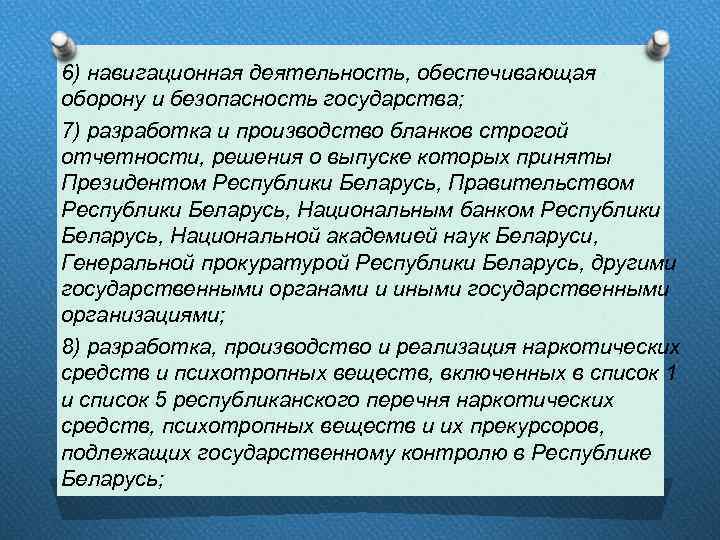 6) навигационная деятельность, обеспечивающая оборону и безопасность государства;

7) разработка и производство бланков строгой отчетности, решения о выпуске которых приняты Президентом Республики Беларусь, Правительством Республики Беларусь, Национальным банком Республики Беларусь, Национальной академией наук Беларуси, Генеральной прокуратурой Республики Беларусь, другими государственными органами и иными государственными организациями;

8) разработка, производство и реализация наркотических средств и психотропных веществ, включенных в список 1 и список 5 республиканского перечня наркотических средств, психотропных веществ и их прекурсоров, подлежащих государственному контролю в Республике Беларусь;